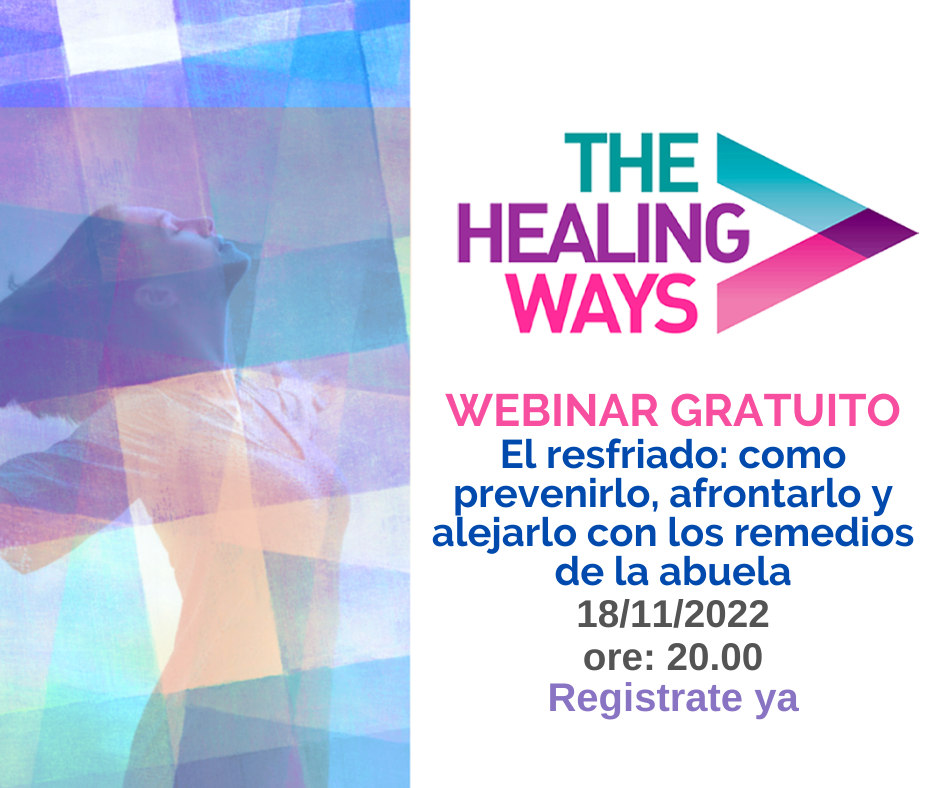 THE
HEALING
WAYS

WEBINAR GRATUITO
El resfriado: como prevenirlo, afrontarlo y alejarlo con los remedios de la abuela
18/11/2022
ore: 20.00
Registrate ya